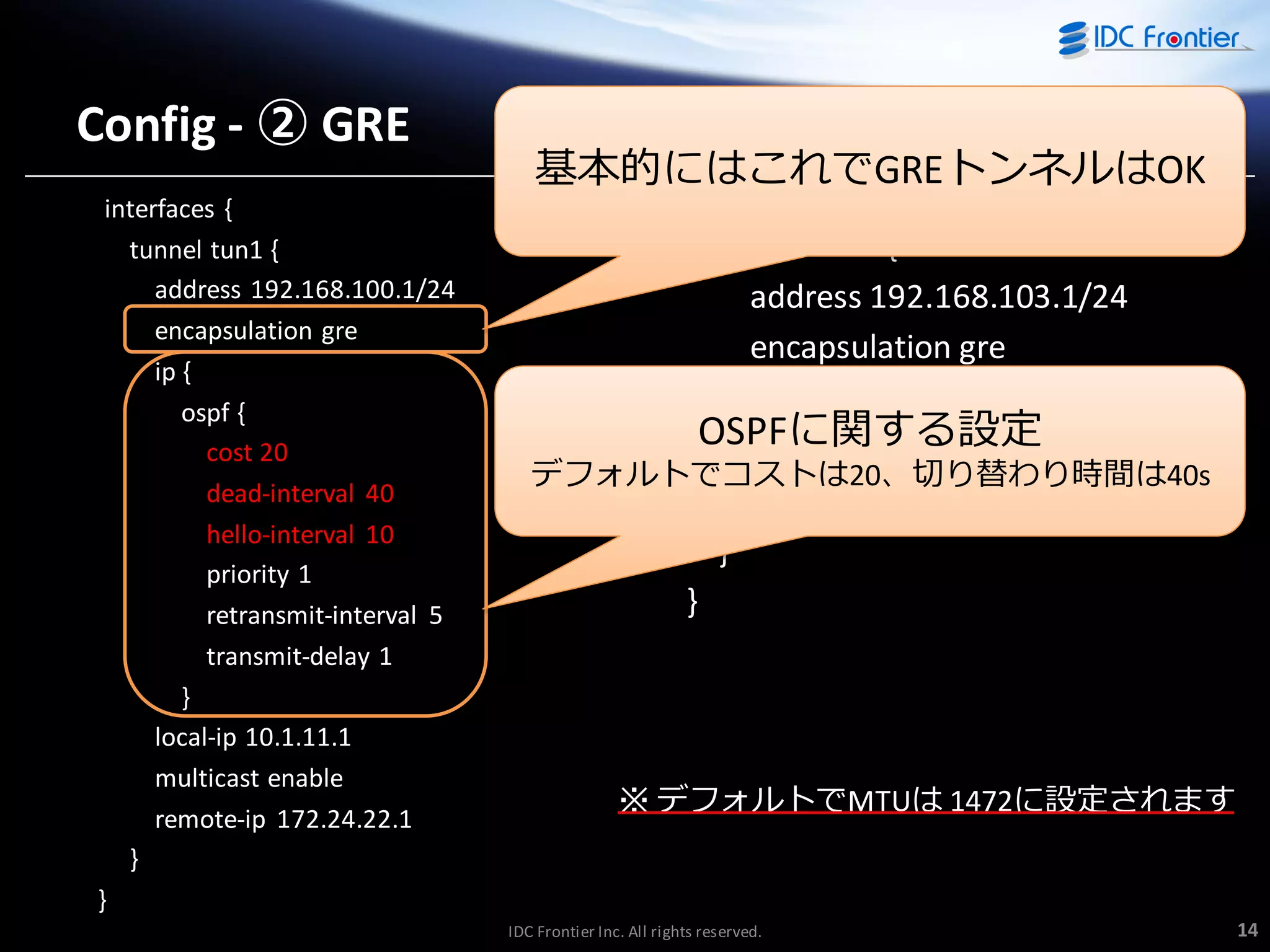 IDC Frontier

Config - ② GRE

基本的にはこれでGREトンネルはOK

interfaces {
tunnel tun1 {
address 192.168.100.1/24
encapsulation gre
ip {
ospf {
cost 20
dead-interval 40
hello-interval 10
priority 1
retransmit-interval 5
transmit-delay 1
}
local-ip 10.1.11.1
multicast enable
remote-ip 172.24.22.1
}
}

address 192.168.103.1/24
encapsulation gre

OSPFに関する設定
デフォルトでコストは20、切り替わり時間は40s

}

※デフォルトでMTUは1472に設定されます

IDC Frontier Inc. All rights reserved.

14